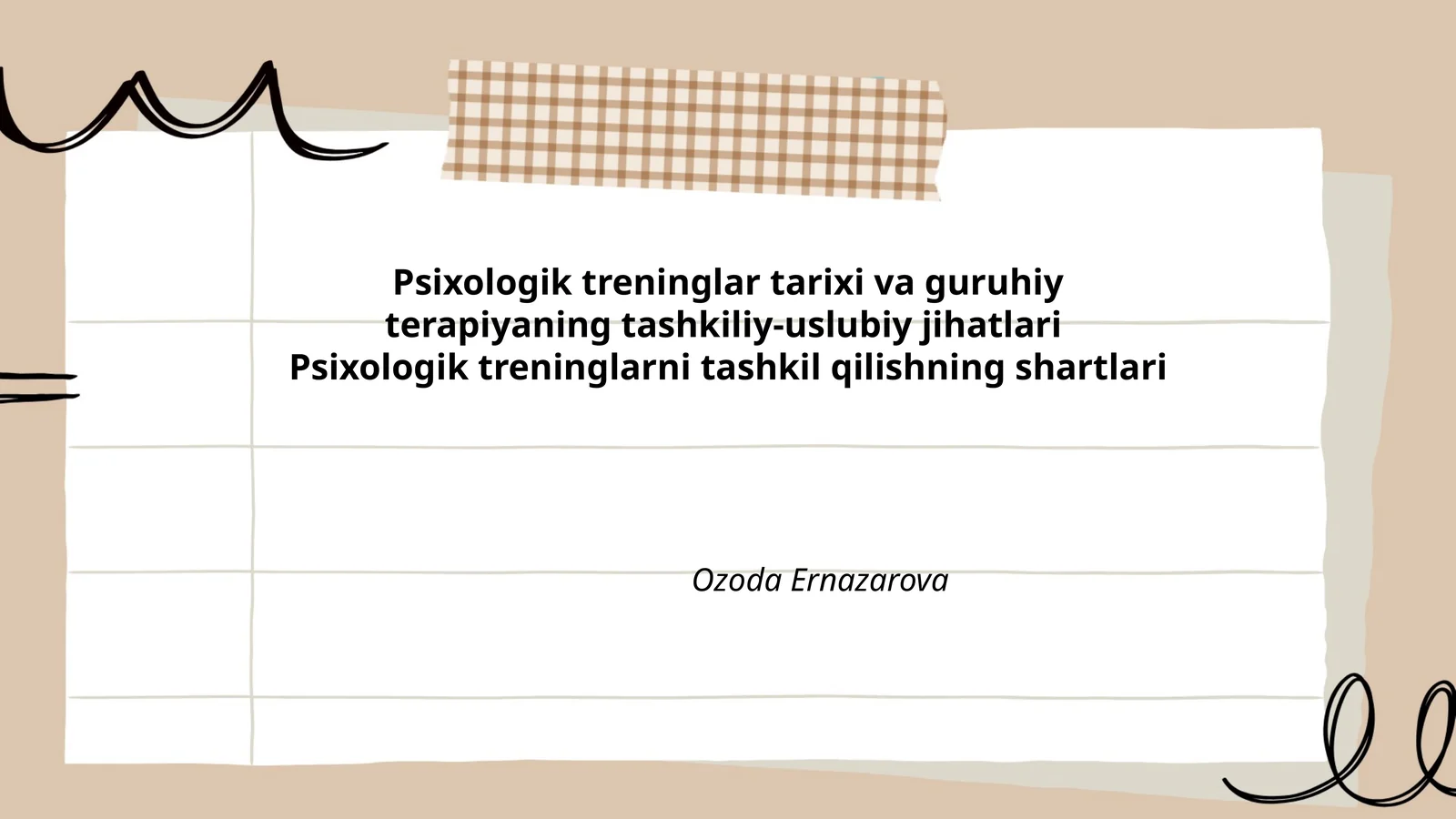 Psixologik treninglar tarixi va guruhiy terapiyaning tashkiliy-uslubiy jihatlari
Psixologik treninglarni tashkil qilishning shartlari

Ozoda Ernazarova